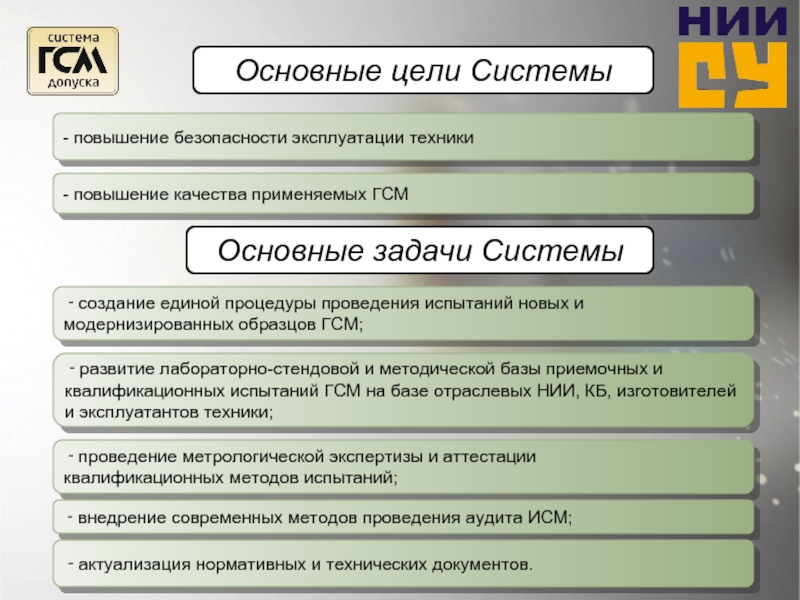 система
ГСМ
допуска

НИИ
СУ

Основные цели Системы

- повышение безопасности эксплуатации техники

- повышение качества применяемых ГСМ

Основные задачи Системы

- создание единой процедуры проведения испытаний новых и модернизированных образцов ГСМ;

- развитие лабораторно-стендовой и методической базы приемочных и квалификационных испытаний ГСМ на базе отраслевых НИИ, КБ, изготовителей и эксплуатантов техники;

- проведение метрологической экспертизы и аттестации квалификационных методов испытаний;

- внедрение современных методов проведения аудита ИСМ;

- актуализация нормативных и технических документов.